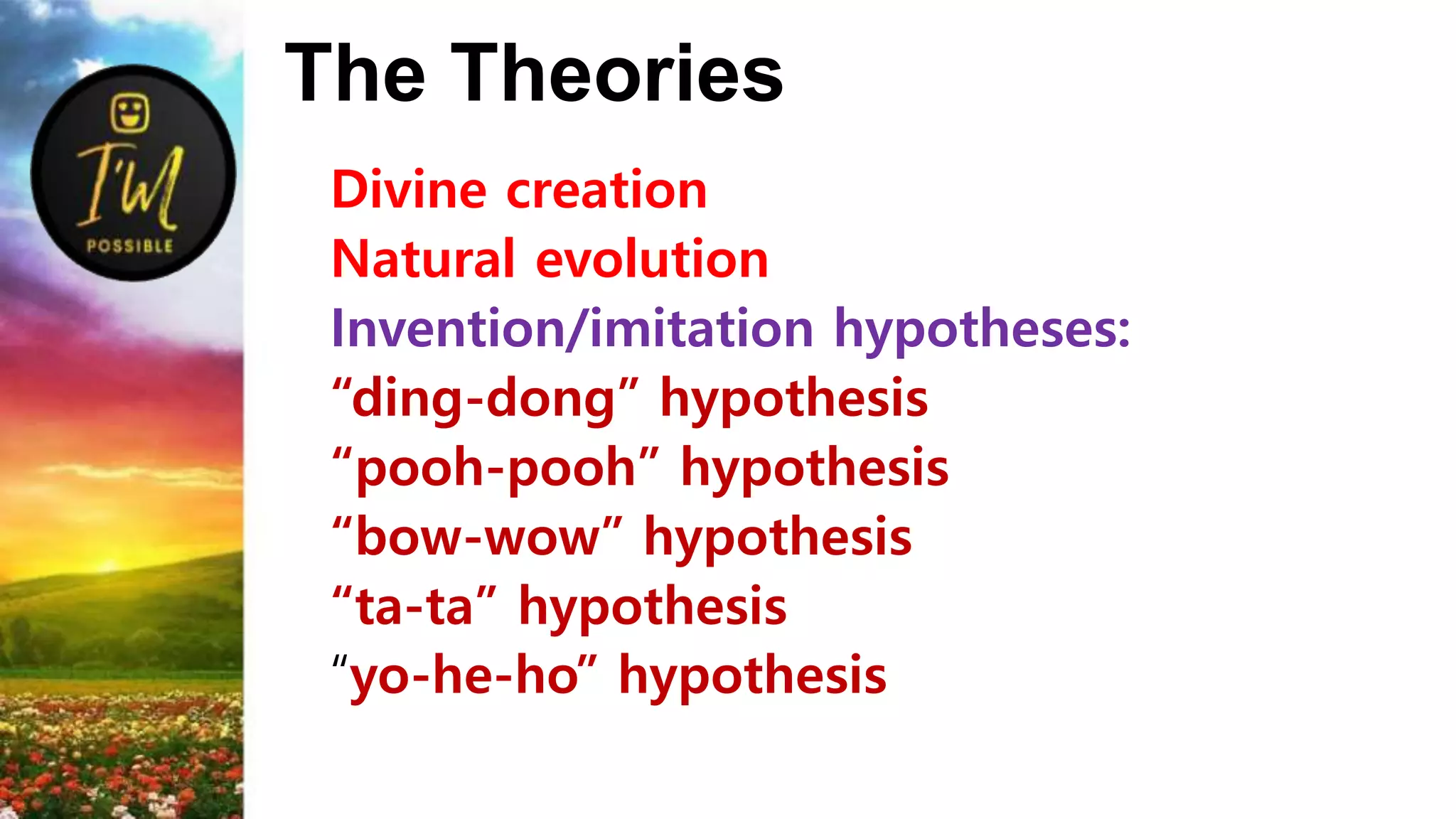 I'M
POSSIBLE

The Theories

Divine creation
Natural evolution
Invention/imitation hypotheses:
“ding-dong” hypothesis
“pooh-pooh” hypothesis
“bow-wow” hypothesis
“ta-ta” hypothesis
“yo-he-ho” hypothesis